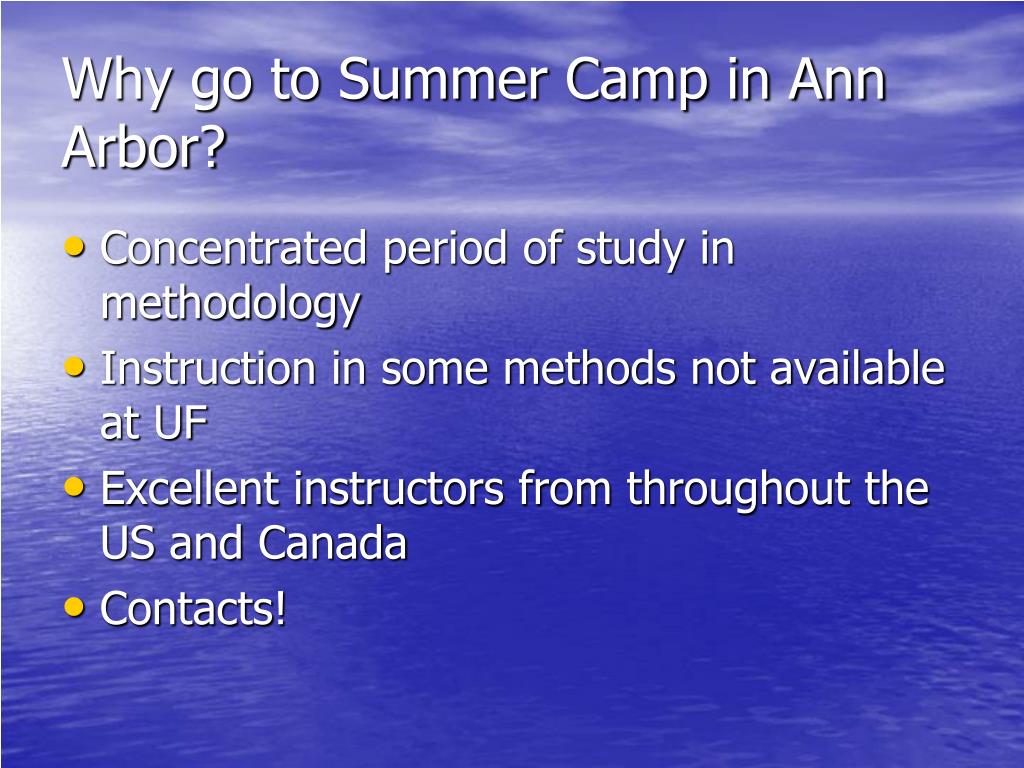 Why go to Summer Camp in Ann Arbor?

• Concentrated period of study in methodology
• Instruction in some methods not available at UF
• Excellent instructors from throughout the US and Canada
• Contacts!